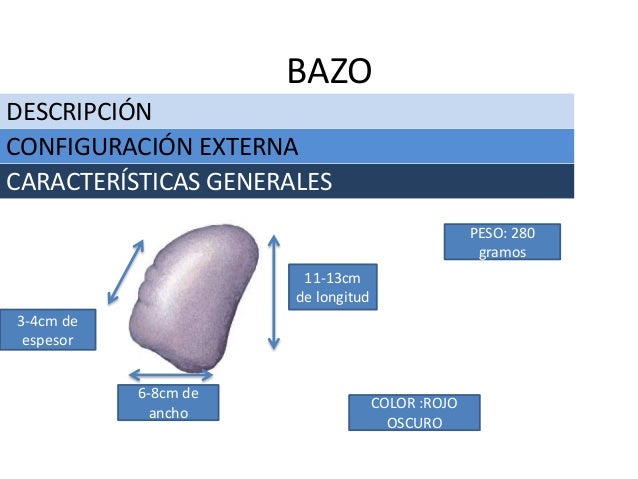 BAZO

DESCRIPCIÓN

CONFIGURACIÓN EXTERNA

CARACTERÍSTICAS GENERALES

PESO: 280 gramos

11-13cm de longitud

3-4cm de espesor

6-8cm de ancho

COLOR :ROJO OSCURO